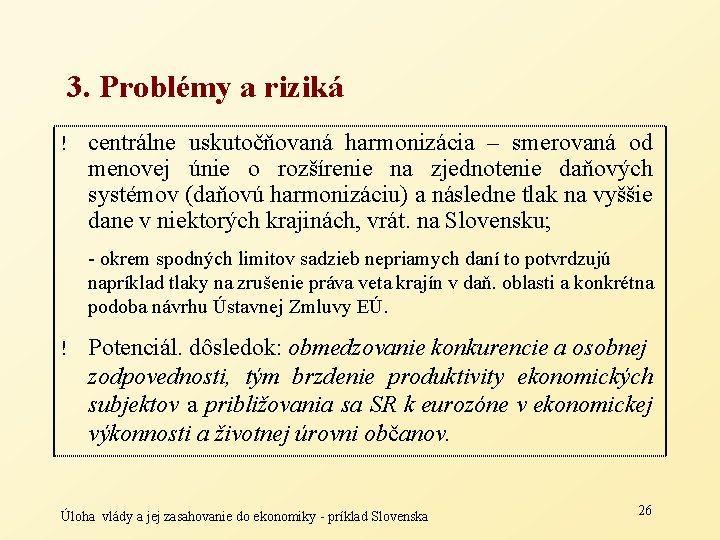 3. Problémy a riziká

! centrálne uskutočňovaná harmonizácia – smerovaná od menovej únie o rozšírenie na zjednotenie daňových systémov (daňovú harmonizáciu) a následne tlak na vyššie dane v niektorých krajinách, vrát. na Slovensku;

- okrem spodných limitov sadzieb nepriamych daní to potvrdzujú napríklad tlaky na zrušenie práva veta krajín v daň. oblasti a konkrétna podoba návrhu Ústavnej Zmluvy EÚ.

! Potenciál. dôsledok: obmedzovanie konkurencie a osobnej zodpovednosti, tým brzdenie produktivity ekonomických subjektov a približovania sa SR k eurozóne v ekonomickej výkonnosti a životnej úrovni občanov.

Úloha vlády a jej zasahovanie do ekonomiky - príklad Slovenska

26